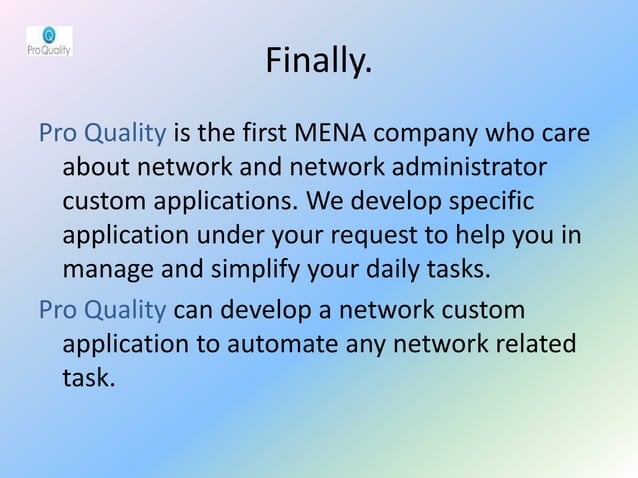 Pro Quality

Finally.

Pro Quality is the first MENA company who care about network and network administrator custom applications. We develop specific application under your request to help you in manage and simplify your daily tasks.

Pro Quality can develop a network custom application to automate any network related task.